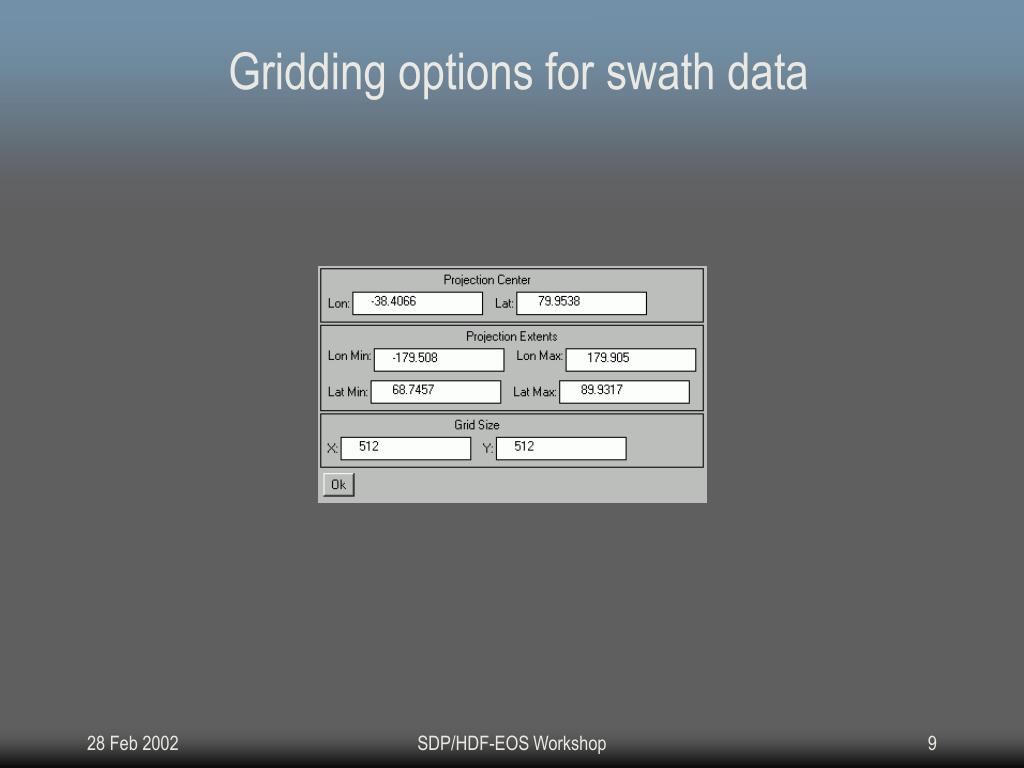 Gridding options for swath data

Projection Center

Lon: -38.4066 Lat: 79.9538

Projection Extents

Lon Min: -179.508 Lon Max: 179.905

Lat Min: 68.7457 Lat Max: 89.9317

Grid Size

X: 512 Y: 512

Ok

28 Feb 2002

SDP/HDF-EOS Workshop

9